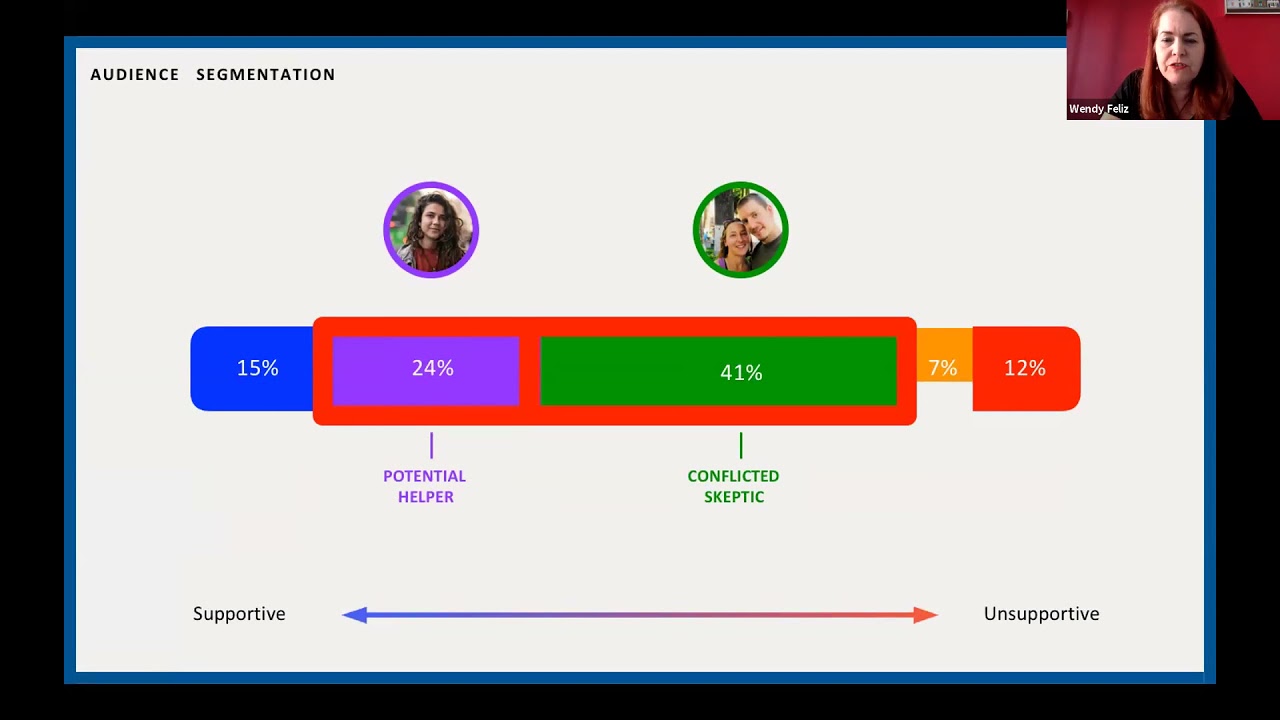 AUDIENCE SEGMENTATION

Wendy Feliz

15%

24%

41%

7%

12%

POTENTIAL HELPER

CONFLICTED SKEPTIC

Supportive

Unsupportive